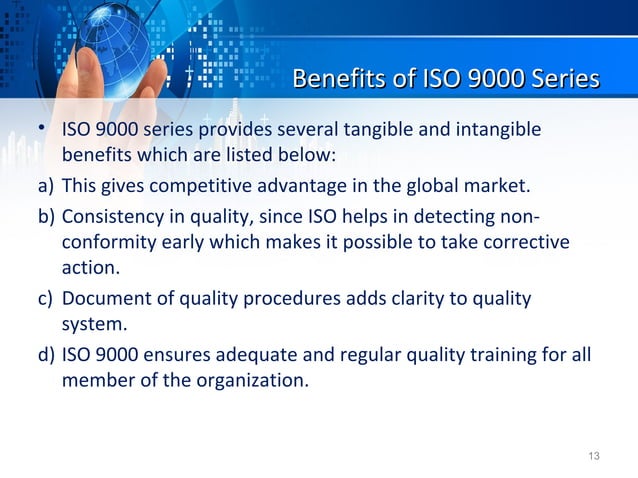 Benefits of ISO 9000 Series

• ISO 9000 series provides several tangible and intangible benefits which are listed below:

a) This gives competitive advantage in the global market.

b) Consistency in quality, since ISO helps in detecting non-conformity early which makes it possible to take corrective action.

c) Document of quality procedures adds clarity to quality system.

d) ISO 9000 ensures adequate and regular quality training for all member of the organization.

13